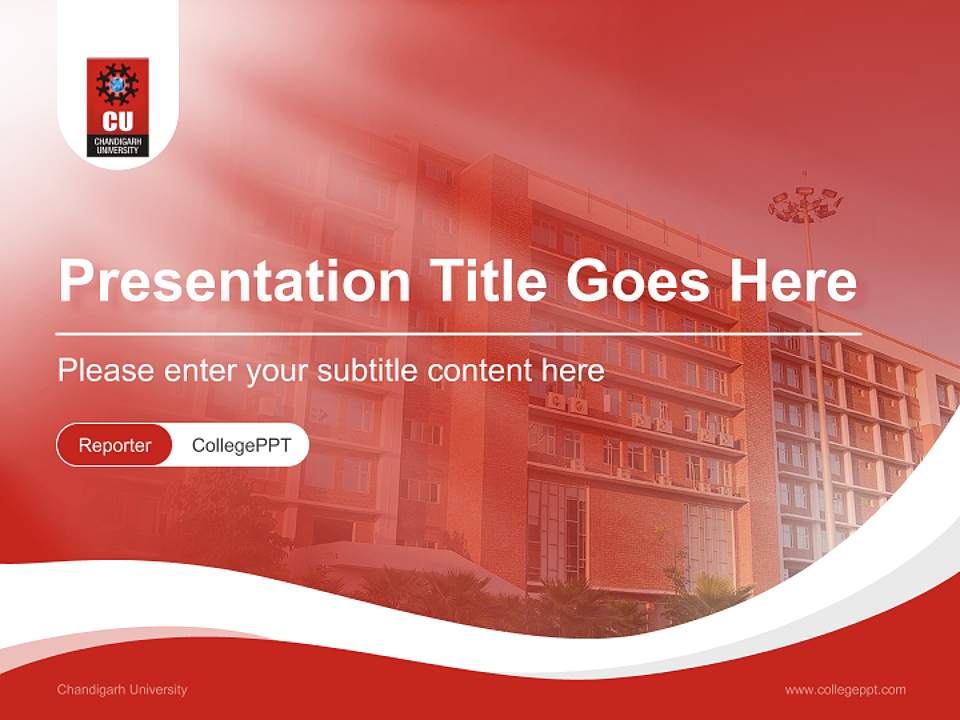 CU
CHANDIGARH UNIVERSITY

Presentation Title Goes Here

Please enter your subtitle content here

Reporter CollegePPT

Chandigarh University

www.collegeppt.com